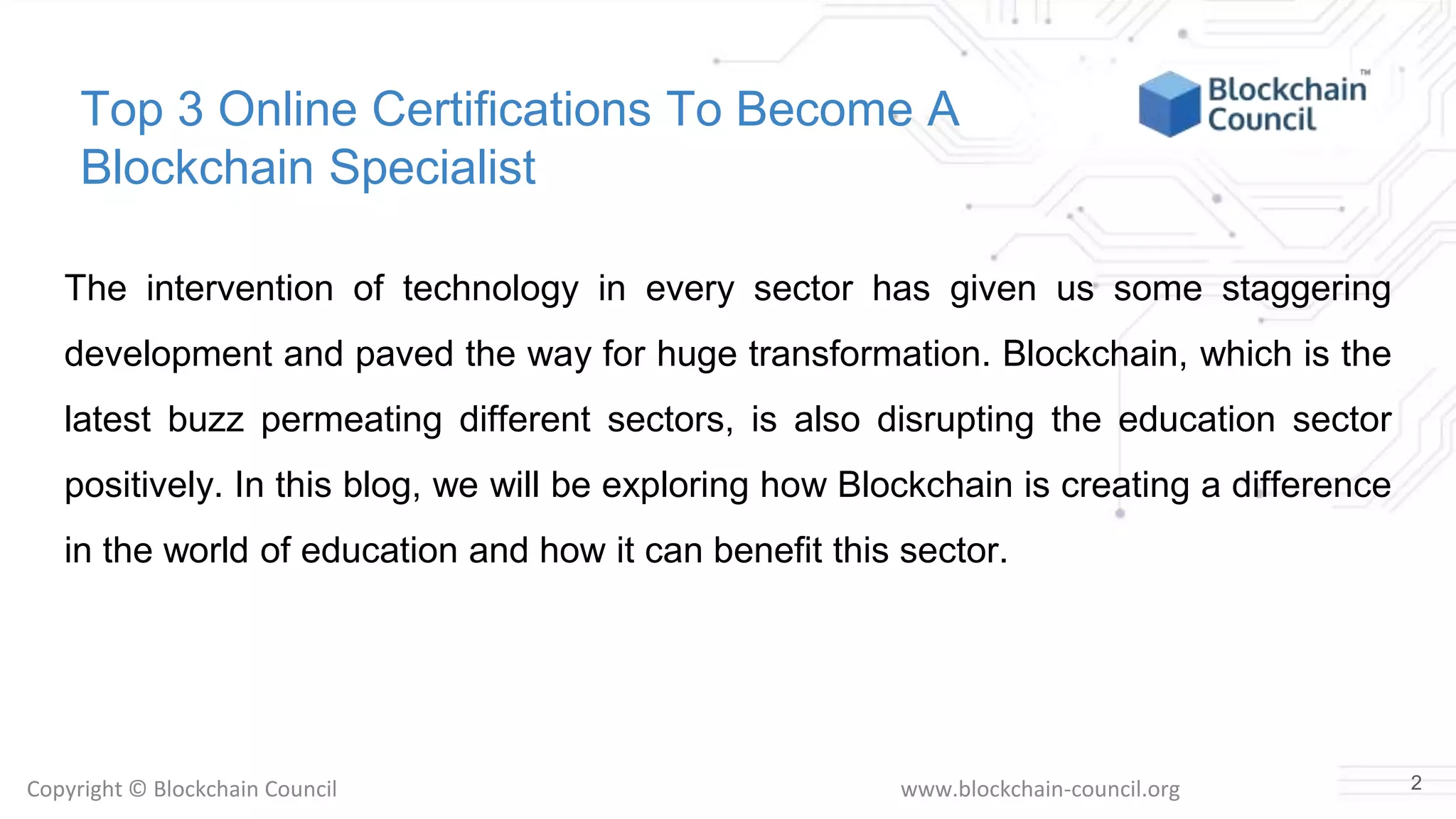 Top 3 Online Certifications To Become A Blockchain Specialist

Blockchain Council™

The intervention of technology in every sector has given us some staggering development and paved the way for huge transformation. Blockchain, which is the latest buzz permeating different sectors, is also disrupting the education sector positively. In this blog, we will be exploring how Blockchain is creating a difference in the world of education and how it can benefit this sector.

Copyright © Blockchain Council

www.blockchain-council.org

2